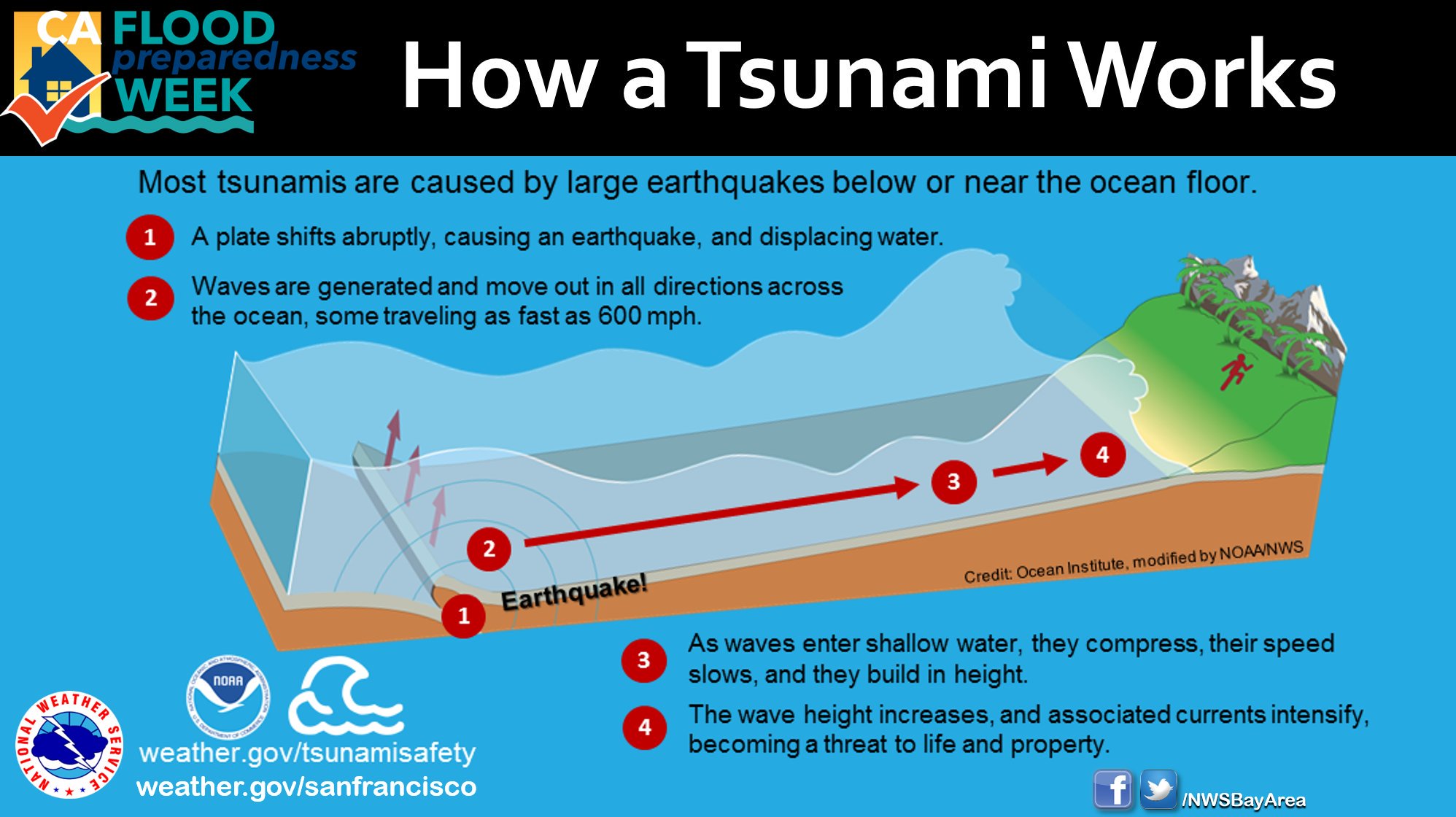 CA FLOOD preparedness WEEK

How a Tsunami Works

Most tsunamis are caused by large earthquakes below or near the ocean floor.

1 A plate shifts abruptly, causing an earthquake, and displacing water.

2 Waves are generated and move out in all directions across the ocean, some traveling as fast as 600 mph.

2

3

4

1 Earthquake!

Credit: Ocean Institute, modified by NOAA/NWS

3 As waves enter shallow water, they compress, their speed slows, and they build in height.

4 The wave height increases, and associated currents intensify, becoming a threat to life and property.

NATIONAL WEATHER SERVICE

NOAA

NATIONAL OCEANIC AND ATMOSPHERIC ADMINISTRATION U.S. DEPARTMENT OF COMMERCE

weather.gov/tsunamisafety

weather.gov/sanfrancisco

/NWSBayArea